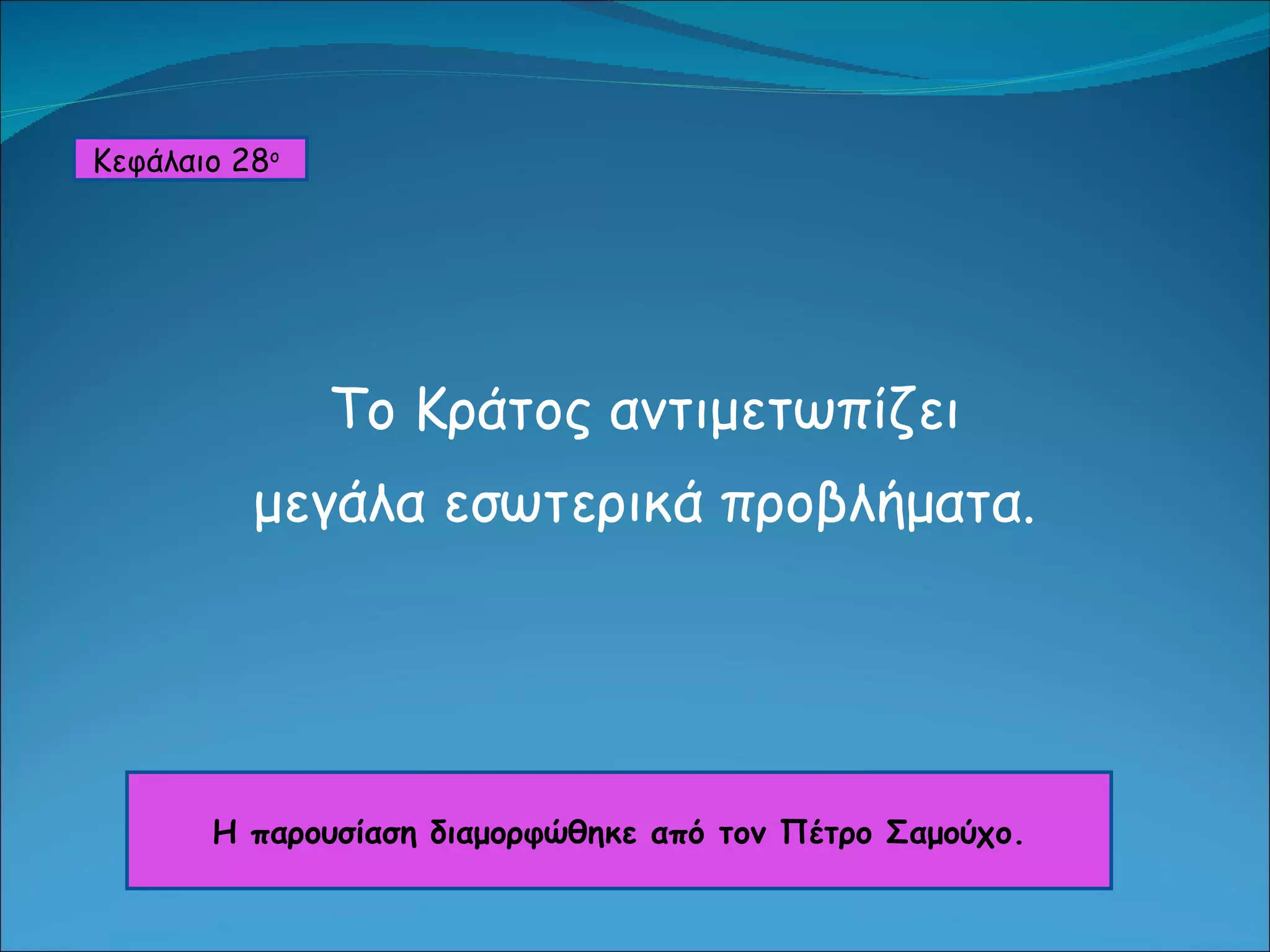 Κεφάλαιο 28ο

Το Κράτος αντιμετωπίζει μεγάλα εσωτερικά προβλήματα.

Η παρουσίαση διαμορφώθηκε από τον Πέτρο Σαμούχο.